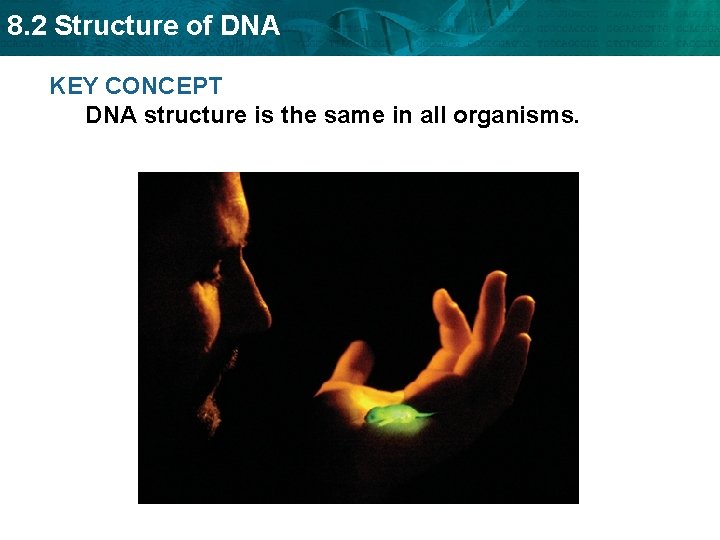 8.2 Structure of DNA

KEY CONCEPT

DNA structure is the same in all organisms.